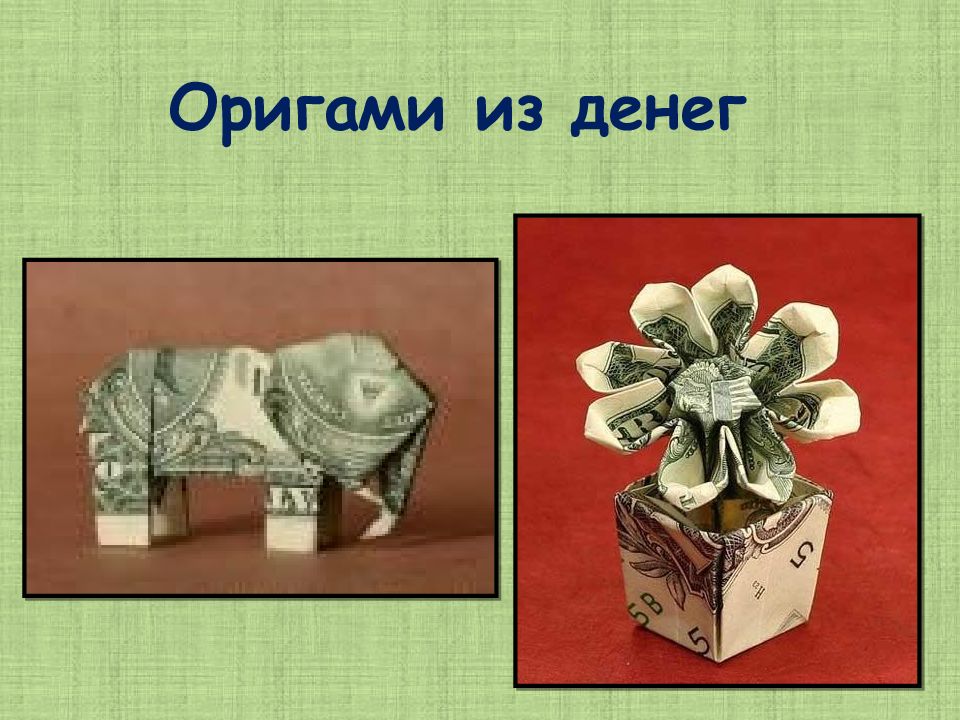 Оригами из денег